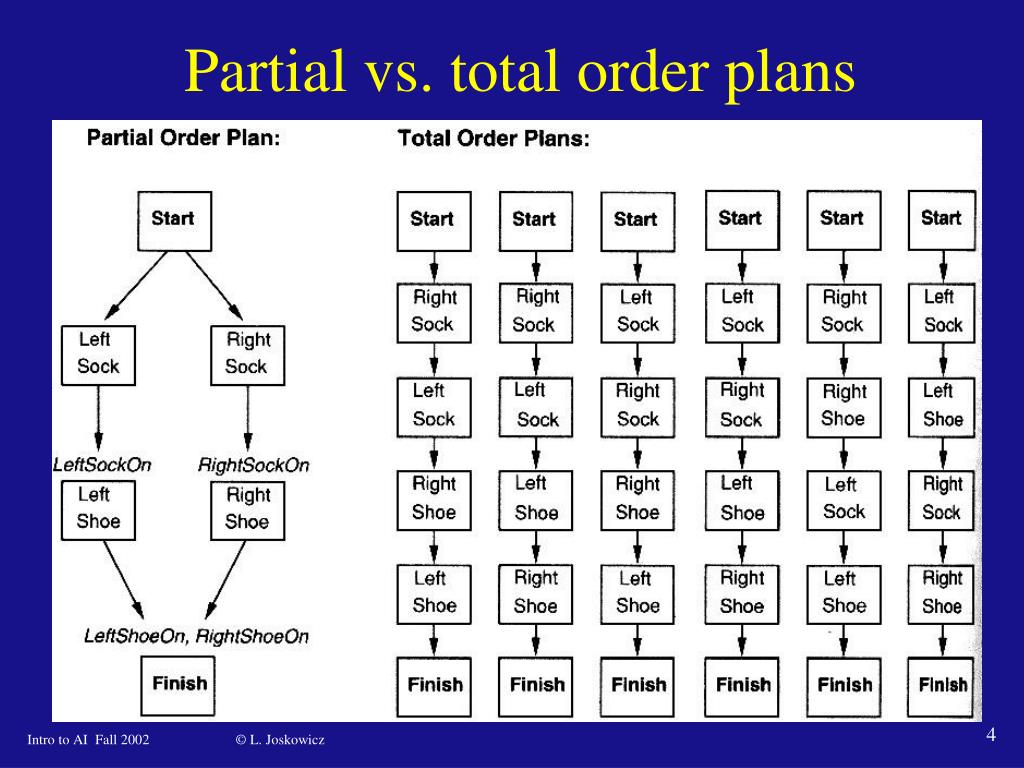 Partial vs. total order plans

Partial Order Plan:

Start

Left Sock

Right Sock

LeftSockOn

RightSockOn

Left Shoe

Right Shoe

LeftShoeOn, RightShoeOn

Finish

Total Order Plans:

Start

Right Sock

Left Sock

Right Shoe

Left Shoe

Finish

Start

Right Sock

Left Sock

Left Shoe

Right Shoe

Finish

Start

Left Sock

Right Sock

Right Shoe

Left Shoe

Finish

Start

Left Sock

Right Sock

Left Shoe

Right Shoe

Finish

Start

Right Sock

Right Shoe

Left Sock

Left Shoe

Finish

Start

Left Sock

Left Shoe

Right Sock

Right Shoe

Finish

Intro to AI Fall 2002

© L. Joskowicz

4